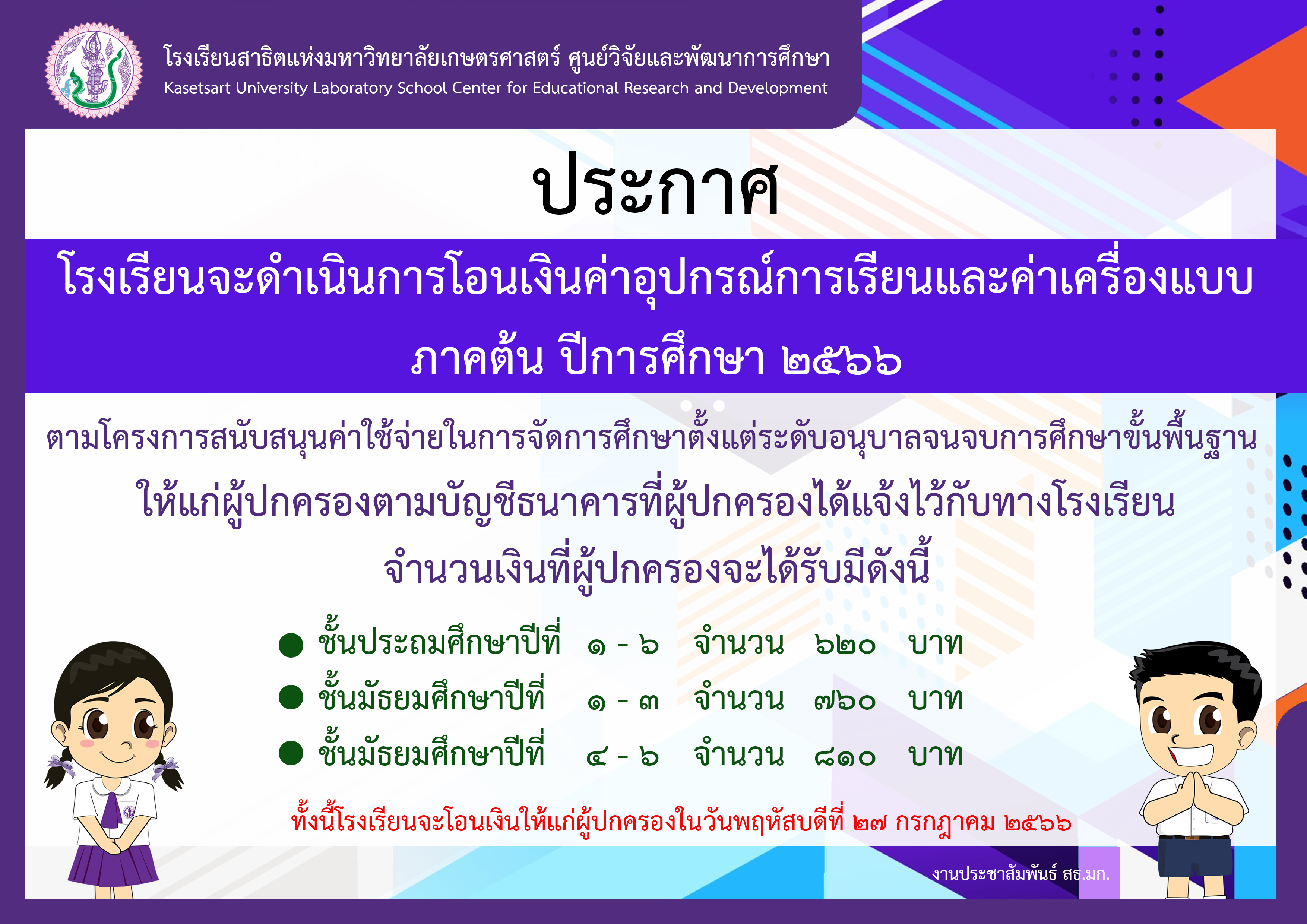 โรงเรียนสาธิตแห่งมหาวิทยาลัยเกษตรศาสตร์ ศูนย์วิจัยและพัฒนาการศึกษา
Kasetsart University Laboratory School Center for Educational Research and Development

ประกาศ

โรงเรียนจะดำเนินการโอนเงินค่าอุปกรณ์การเรียนและค่าเครื่องแบบ
ภาคต้น ปีการศึกษา ๒๕๖๖

ตามโครงการสนับสนุนค่าใช้จ่ายในการจัดการศึกษาตั้งแต่ระดับอนุบาลจนจบการศึกษาขั้นพื้นฐาน
ให้แก่ผู้ปกครองตามบัญชีธนาคารที่ผู้ปกครองได้แจ้งไว้กับทางโรงเรียน
จำนวนเงินที่ผู้ปกครองจะได้รับมีดังนี้

● ชั้นประถมศึกษาปีที่ ๑ - ๖ จำนวน ๖๒๐ บาท
● ชั้นมัธยมศึกษาปีที่ ๑ - ๓ จำนวน ๗๖๐ บาท
● ชั้นมัธยมศึกษาปีที่ ๔ - ๖ จำนวน ๘๑๐ บาท

ทั้งนี้โรงเรียนจะโอนเงินให้แก่ผู้ปกครองในวันพฤหัสบดีที่ ๒๗ กรกฎาคม ๒๕๖๖

งานประชาสัมพันธ์ สธ.มก.